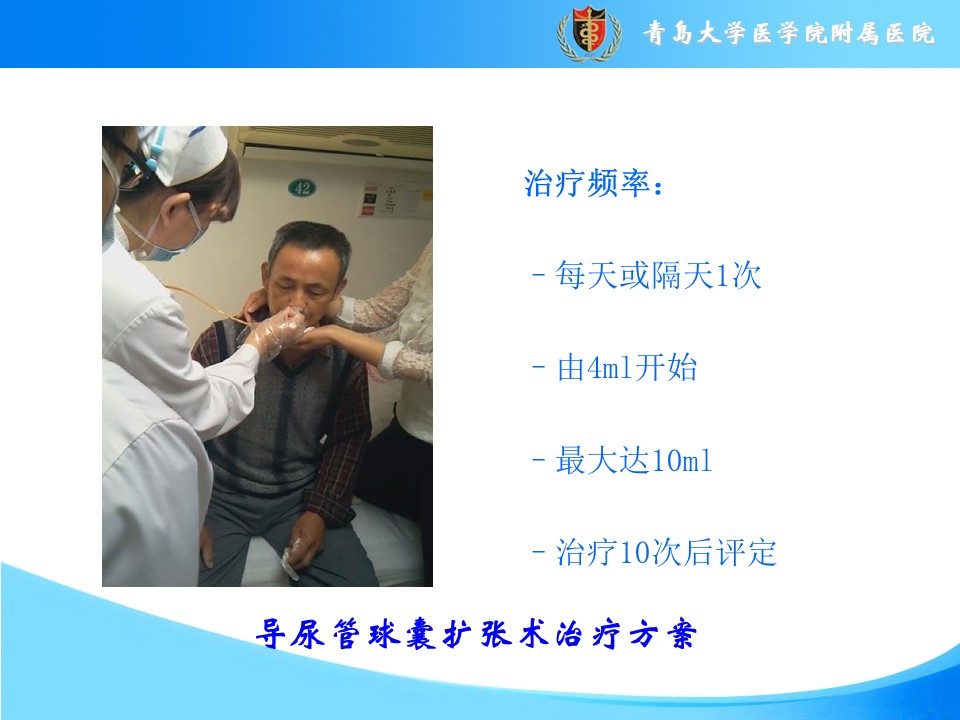 青岛大学医学院附属医院

42

治疗频率：

-每天或隔天1次

-由4ml开始

-最大达10ml

-治疗10次后评定

导尿管球囊扩张术治疗方案